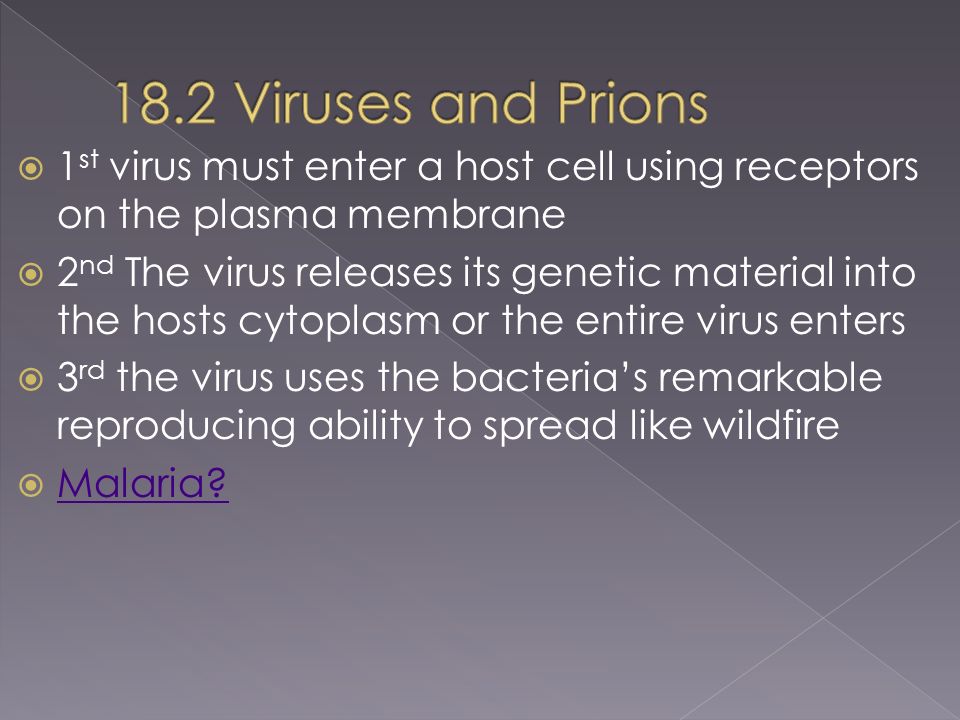 18.2 Viruses and Prions

1st virus must enter a host cell using receptors on the plasma membrane

2nd The virus releases its genetic material into the hosts cytoplasm or the entire virus enters

3rd the virus uses the bacteria’s remarkable reproducing ability to spread like wildfire

Malaria?